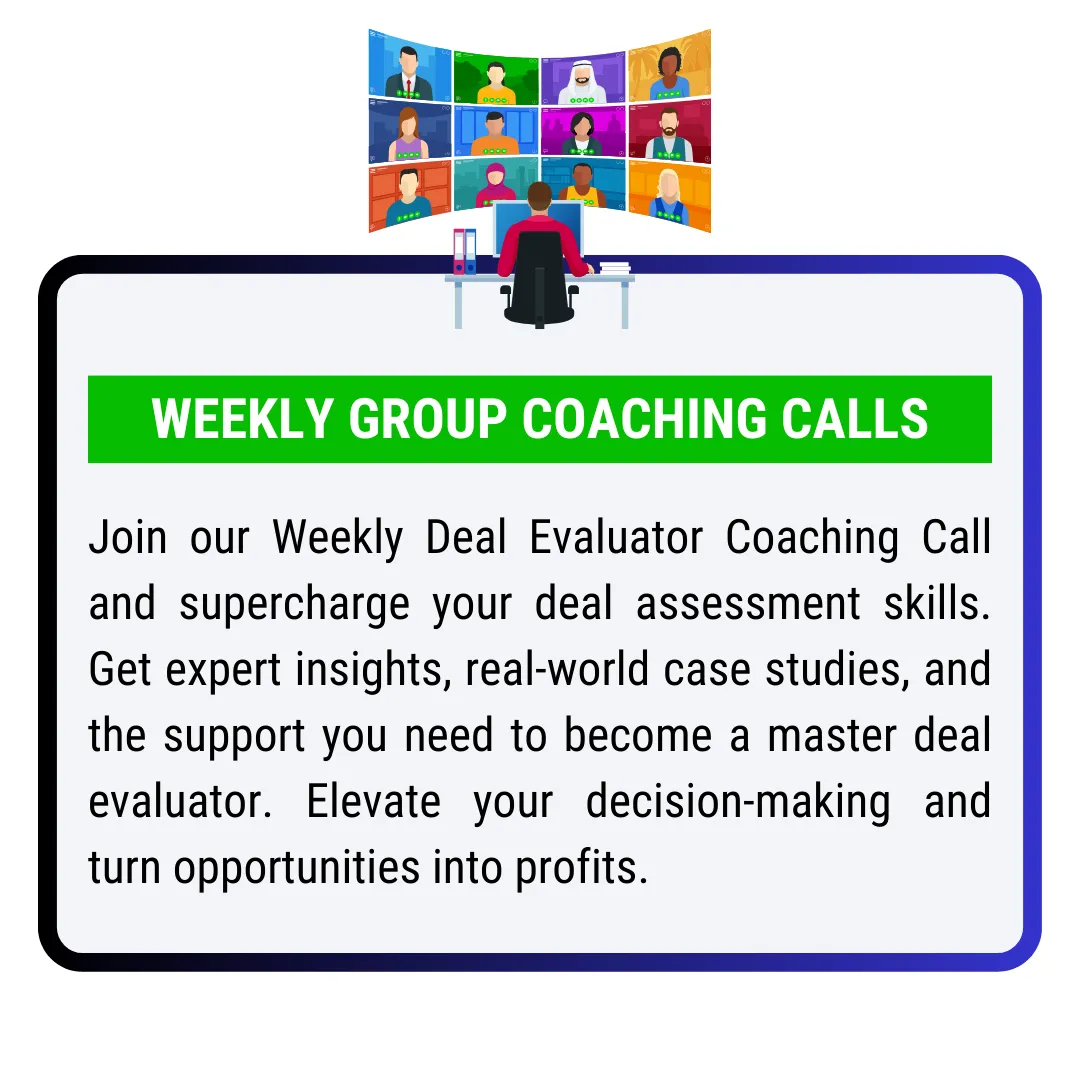 WEEKLY GROUP COACHING CALLS

Join our Weekly Deal Evaluator Coaching Call and supercharge your deal assessment skills. Get expert insights, real-world case studies, and the support you need to become a master deal evaluator. Elevate your decision-making and turn opportunities into profits.